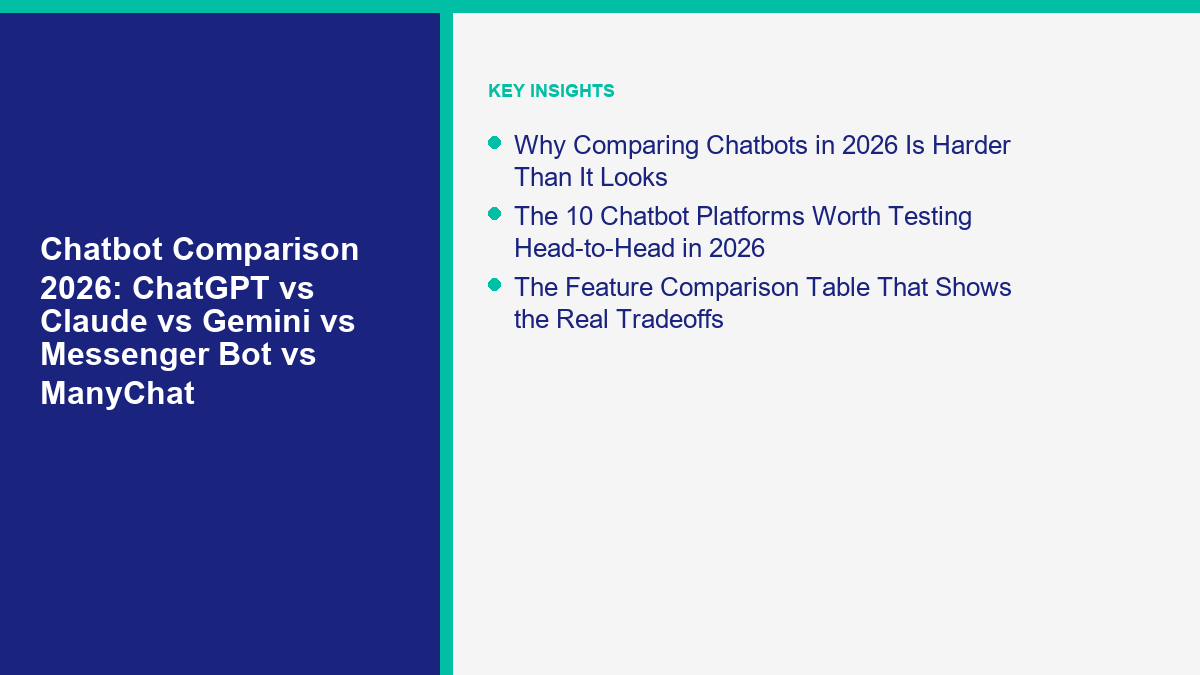 Chatbot Comparison 2026: ChatGPT vs Claude vs Gemini vs Messenger Bot vs ManyChat

KEY INSIGHTS

Why Comparing Chatbots in 2026 Is Harder Than It Looks

The 10 Chatbot Platforms Worth Testing Head-to-Head in 2026

The Feature Comparison Table That Shows the Real Tradeoffs